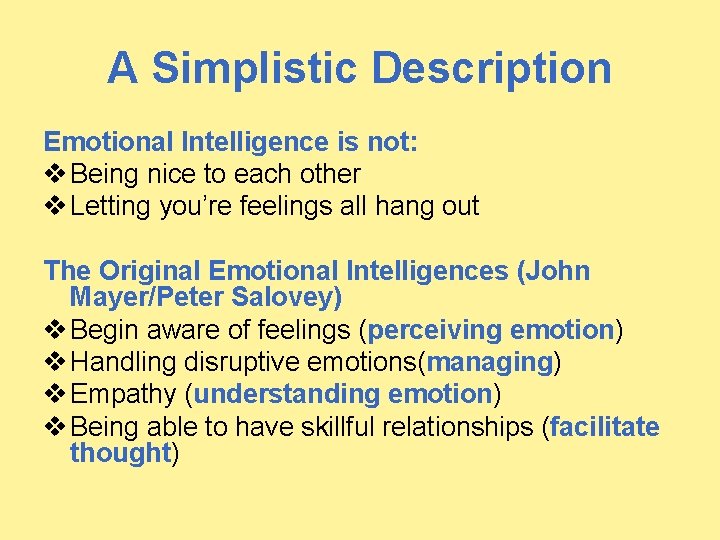 A Simplistic Description

Emotional Intelligence is not:
❖ Being nice to each other
❖ Letting you're feelings all hang out

The Original Emotional Intelligences (John Mayer/Peter Salovey)
❖ Begin aware of feelings (perceiving emotion)
❖ Handling disruptive emotions(managing)
❖ Empathy (understanding emotion)
❖ Being able to have skillful relationships (facilitate thought)